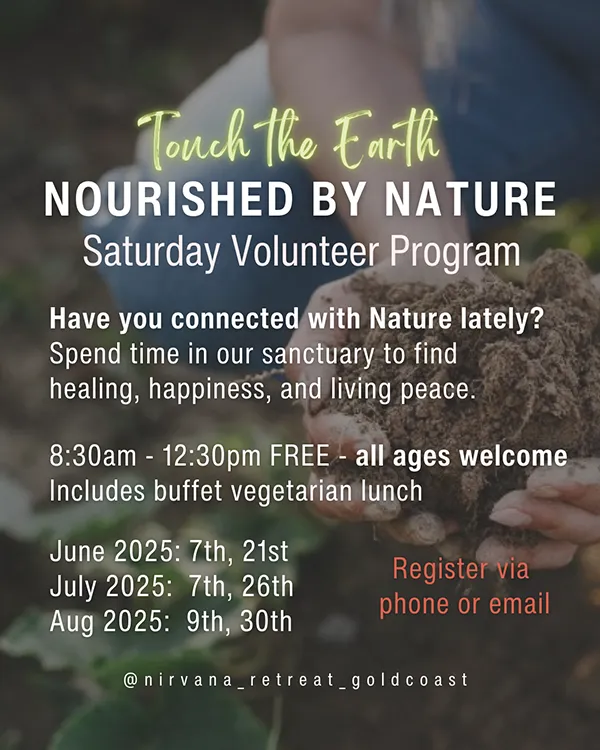 Touch the Earth
NOURISHED BY NATURE
Saturday Volunteer Program

Have you connected with Nature lately?
Spend time in our sanctuary to find healing, happiness, and living peace.

8:30am - 12:30pm FREE - all ages welcome
Includes buffet vegetarian lunch

June 2025: 7th, 21st
July 2025: 7th, 26th
Aug 2025: 9th, 30th

Register via phone or email

@nirvana_retreat_goldcoast